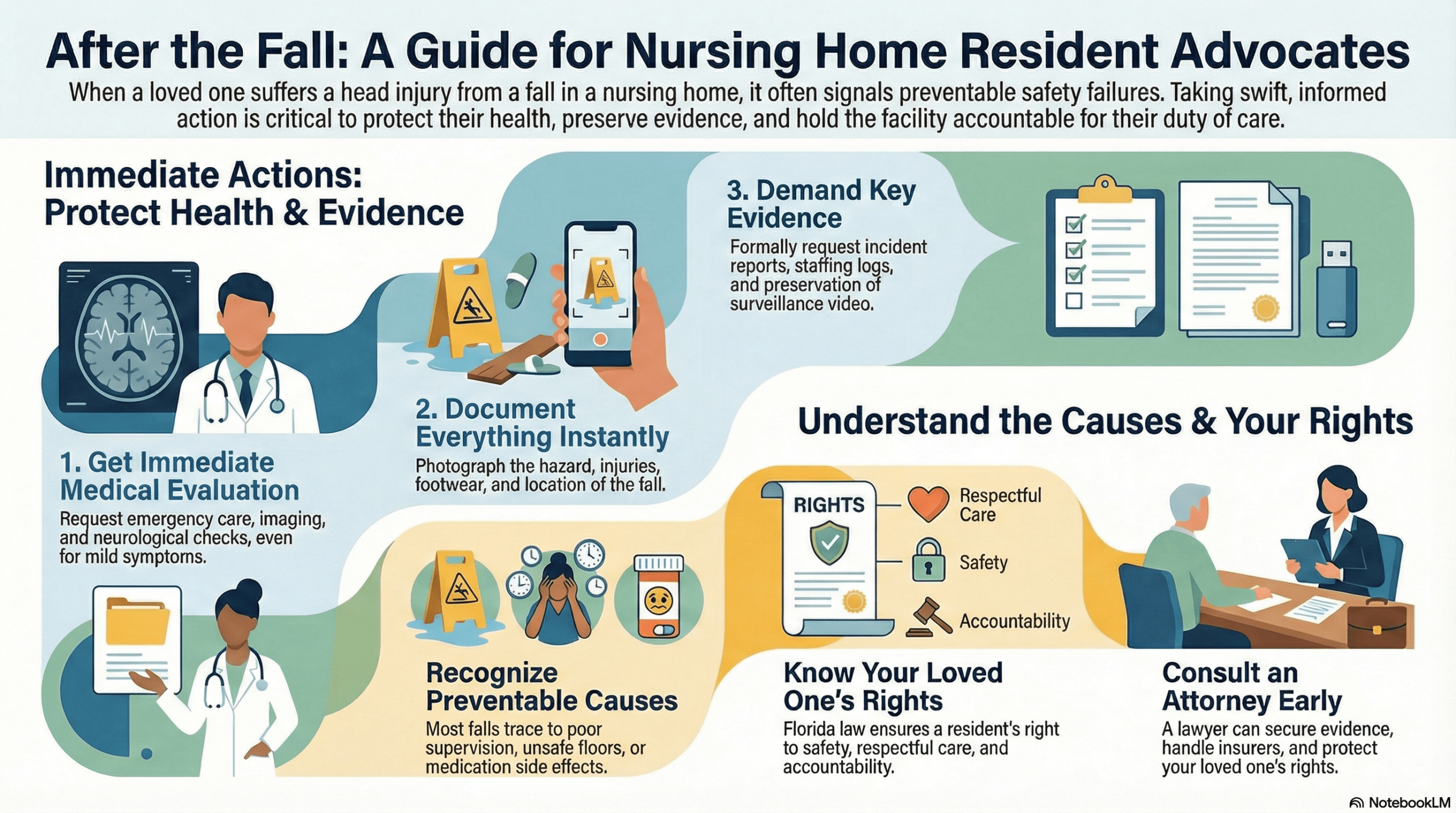 After the Fall: A Guide for Nursing Home Resident Advocates

When a loved one suffers a head injury from a fall in a nursing home, it often signals preventable safety failures. Taking swift, informed action is critical to protect their health, preserve evidence, and hold the facility accountable for their duty of care.

Immediate Actions: Protect Health & Evidence

1. Get Immediate Medical Evaluation

Request emergency care, imaging, and neurological checks, even for mild symptoms.

2. Document Everything Instantly

Photograph the hazard, injuries, footwear, and location of the fall.

3. Demand Key Evidence

Formally request incident reports, staffing logs, and preservation of surveillance video.

Understand the Causes & Your Rights

Recognize Preventable Causes

Most falls trace to poor supervision, unsafe floors, or medication side effects.

RIGHTS

Respectful Care

Safety

Accountability

Know Your Loved One's Rights

Florida law ensures a resident's right to safety, respectful care, and accountability.

Consult an Attorney Early

A lawyer can secure evidence, handle insurers, and protect your loved one's rights.

NotebookLM